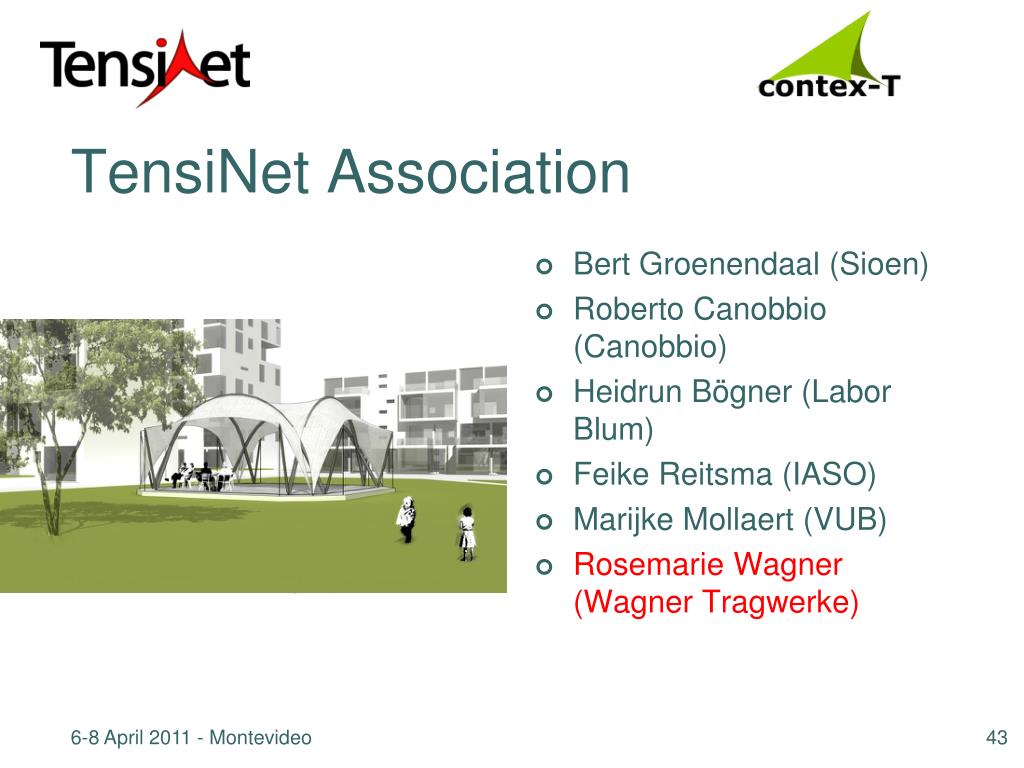 TensiNet

contex-T

TensiNet Association

- Bert Groenendaal (Sioen)
- Roberto Canobbio (Canobbio)
- Heidrun Bögner (Labor Blum)
- Feike Reitsma (IASO)
- Marijke Mollaert (VUB)
- Rosemarie Wagner (Wagner Tragwerke)

6-8 April 2011 - Montevideo

43